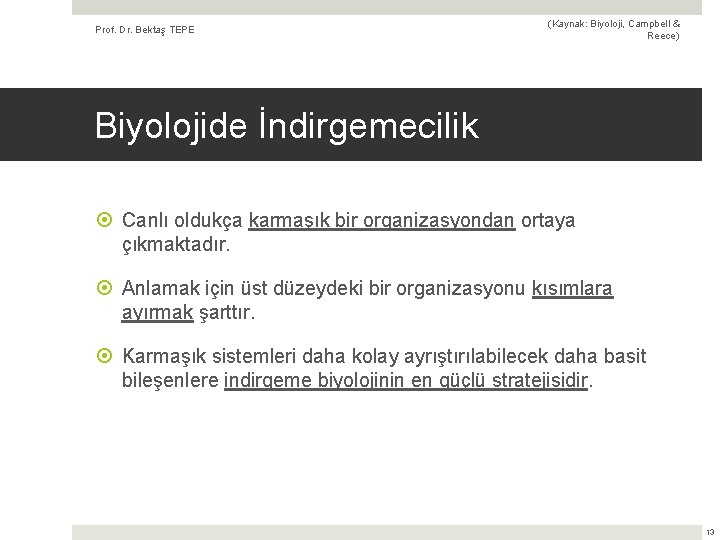 Prof. Dr. Bektaş TEPE

(Kaynak: Biyoloji, Campbell & Reece)

Biyolojide İndirgemecilik

Canlı oldukça karmaşık bir organizasyondan ortaya çıkmaktadır.

Anlamak için üst düzeydeki bir organizasyonu kısımlara ayırmak şarttır.

Karmaşık sistemleri daha kolay ayrıştırılabilecek daha basit bileşenlere indirgeme biyolojinin en güçlü stratejisidir.

13